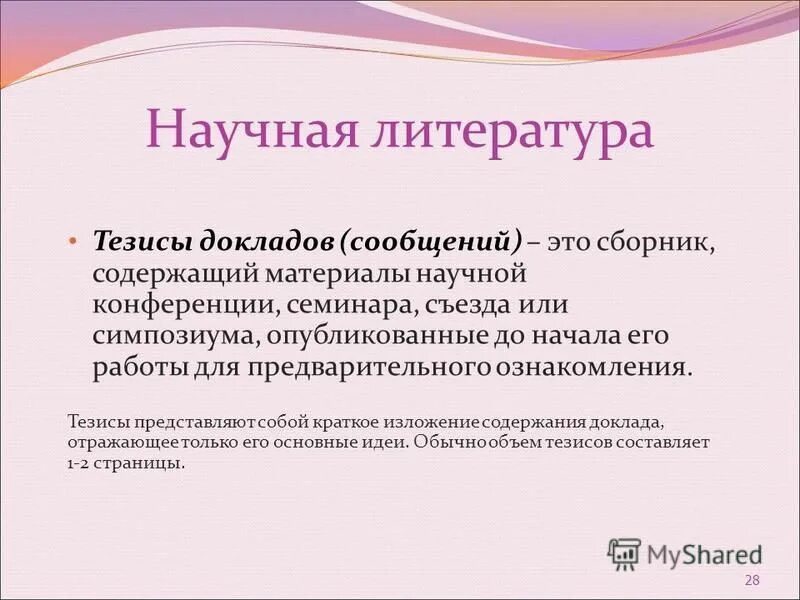 Научная литература

• Тезисы докладов (сообщений) – это сборник, содержащий материалы научной конференции, семинара, съезда или симпозиума, опубликованные до начала его работы для предварительного ознакомления.

Тезисы представляют собой краткое изложение содержания доклада, отражающее только его основные идеи. Обычно объем тезисов составляет 1-2 страницы.

MyShared

28